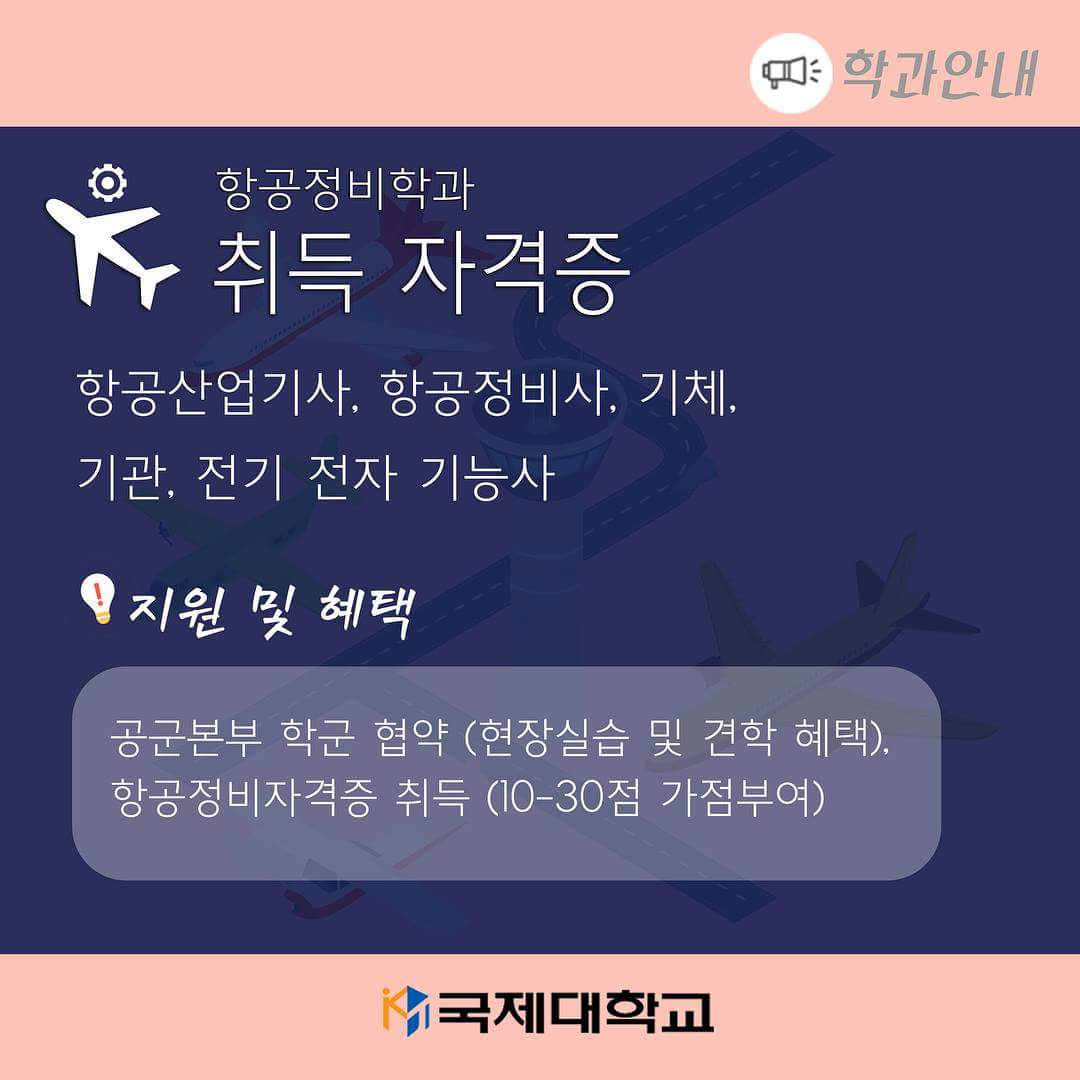 학과안내

항공정비학과
취득 자격증

항공산업기사, 항공정비사, 기체, 기관, 전기 전자 기능사

지원 및 혜택

공군본부 학군 협약 (현장실습 및 견학 혜택), 항공정비자격증 취득 (10-30점 가점부여)

국제대학교